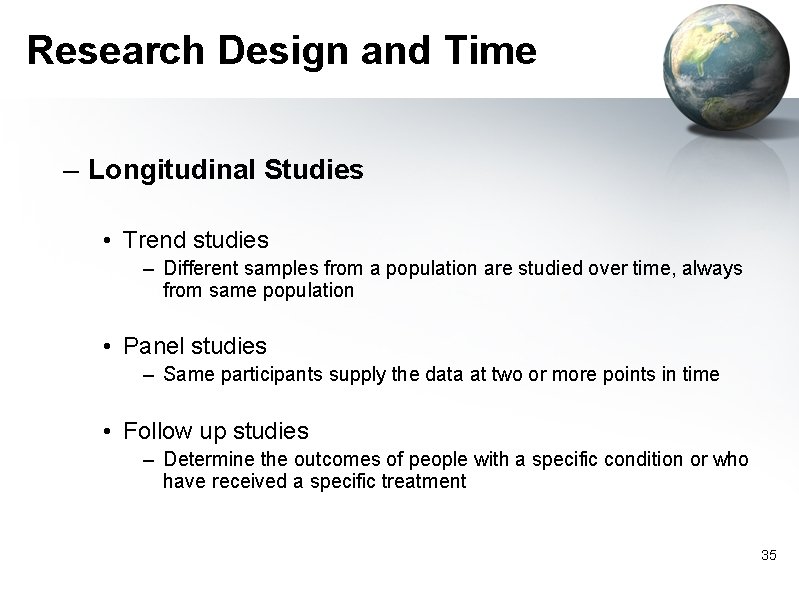 Research Design and Time

– Longitudinal Studies

• Trend studies
– Different samples from a population are studied over time, always from same population

• Panel studies
– Same participants supply the data at two or more points in time

• Follow up studies
– Determine the outcomes of people with a specific condition or who have received a specific treatment

35